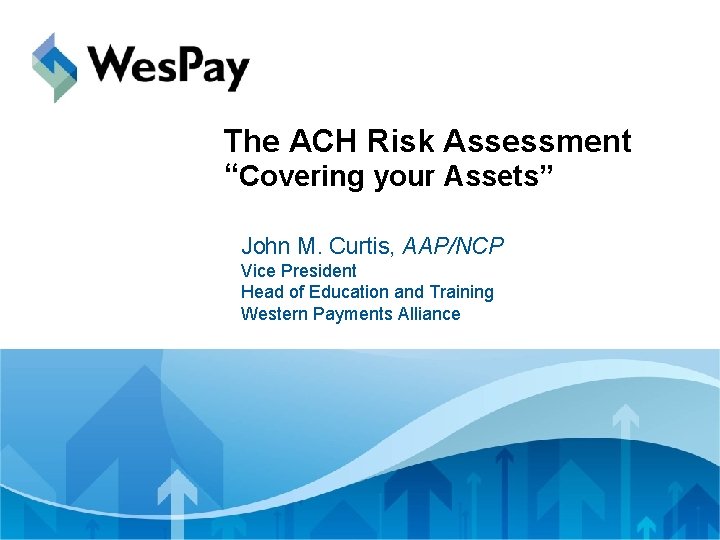 WesPay

The ACH Risk Assessment
“Covering your Assets”

John M. Curtis, AAP/NCP
Vice President
Head of Education and Training
Western Payments Alliance